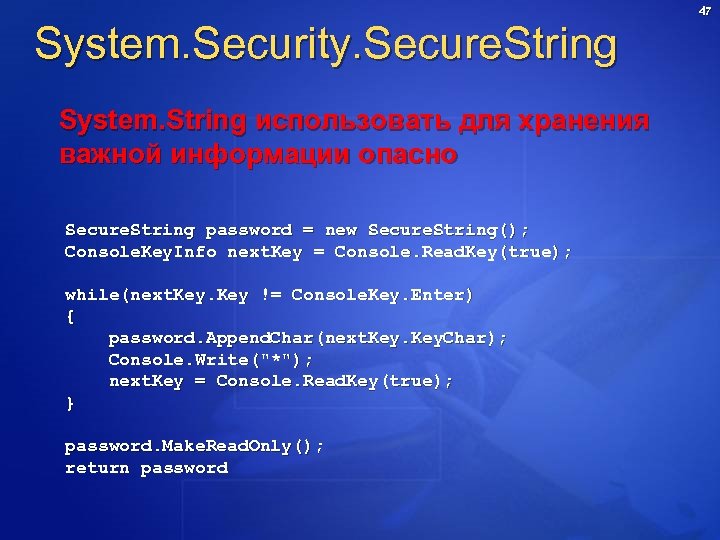 47

System.Security.SecureString

System.String использовать для хранения важной информации опасно

SecureString password = new SecureString();
ConsoleKeyInfo nextKey = Console.ReadKey(true);

while(nextKey.Key != ConsoleKey.Enter)
{
    password.AppendChar(nextKey.KeyChar);
    Console.Write("*");
    nextKey = Console.ReadKey(true);
}

password.MakeReadOnly();
return password